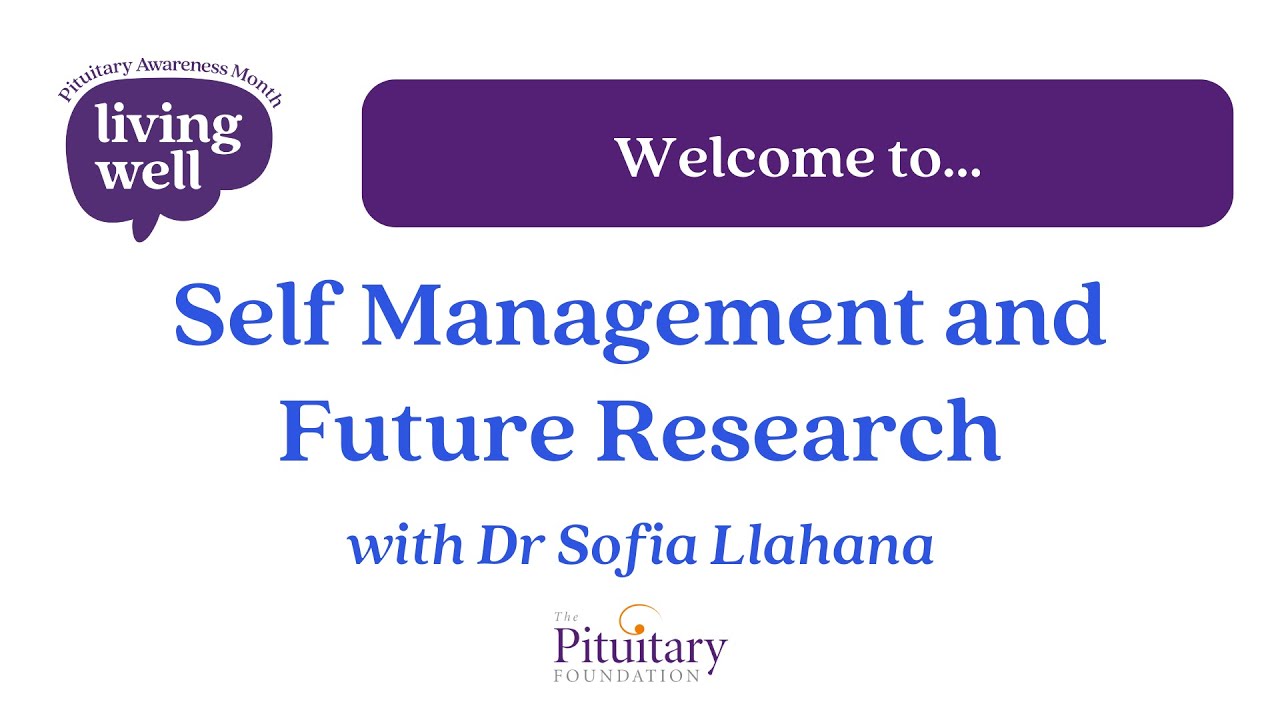 Pituitary Awareness Month
living well

Welcome to...

Self Management and Future Research

with Dr Sofia Llahana

The Pituitary FOUNDATION